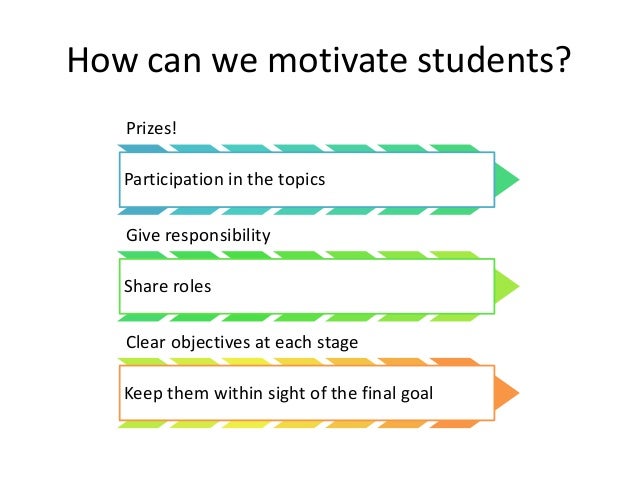 How can we motivate students?

Prizes!

Participation in the topics

Give responsibility

Share roles

Clear objectives at each stage

Keep them within sight of the final goal